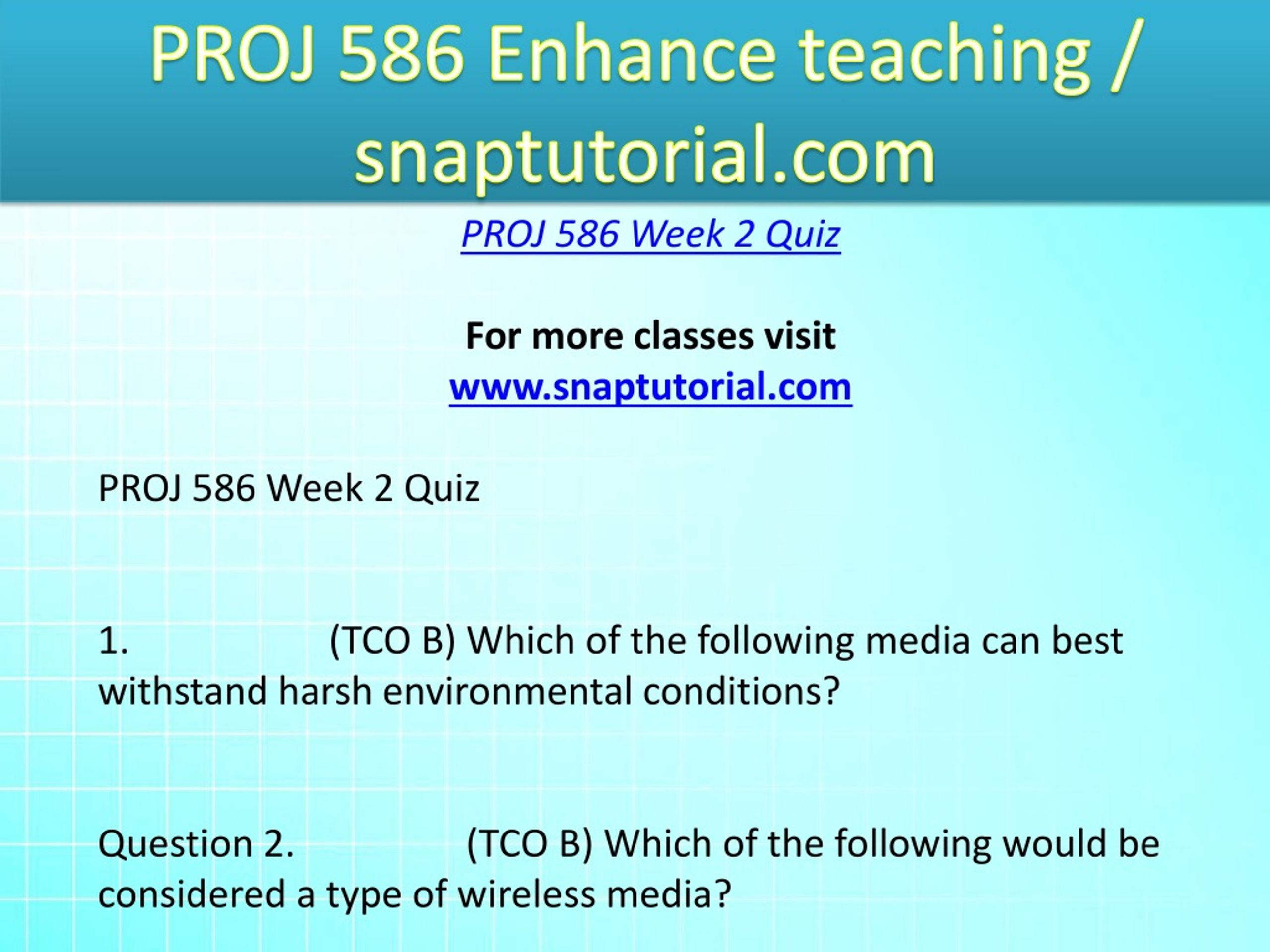 PROJ 586 Enhance teaching / snaptutorial.com

PROJ 586 Week 2 Quiz

For more classes visit
www.snaptutorial.com

PROJ 586 Week 2 Quiz

1. (TCO B) Which of the following media can best withstand harsh environmental conditions?

Question 2. (TCO B) Which of the following would be considered a type of wireless media?